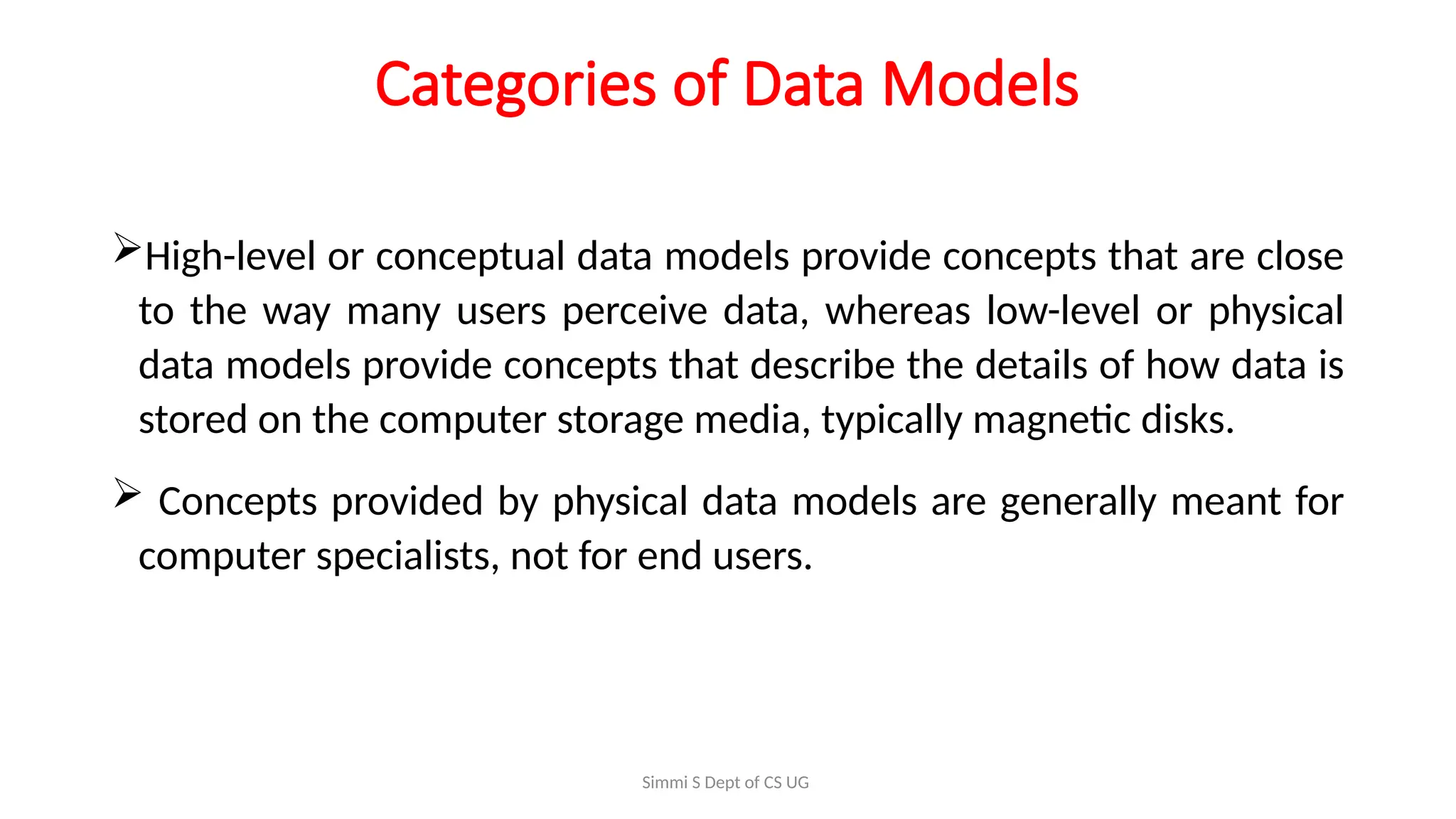 Categories of Data Models

➢High-level or conceptual data models provide concepts that are close to the way many users perceive data, whereas low-level or physical data models provide concepts that describe the details of how data is stored on the computer storage media, typically magnetic disks.

➢ Concepts provided by physical data models are generally meant for computer specialists, not for end users.

Simmi S Dept of CS UG